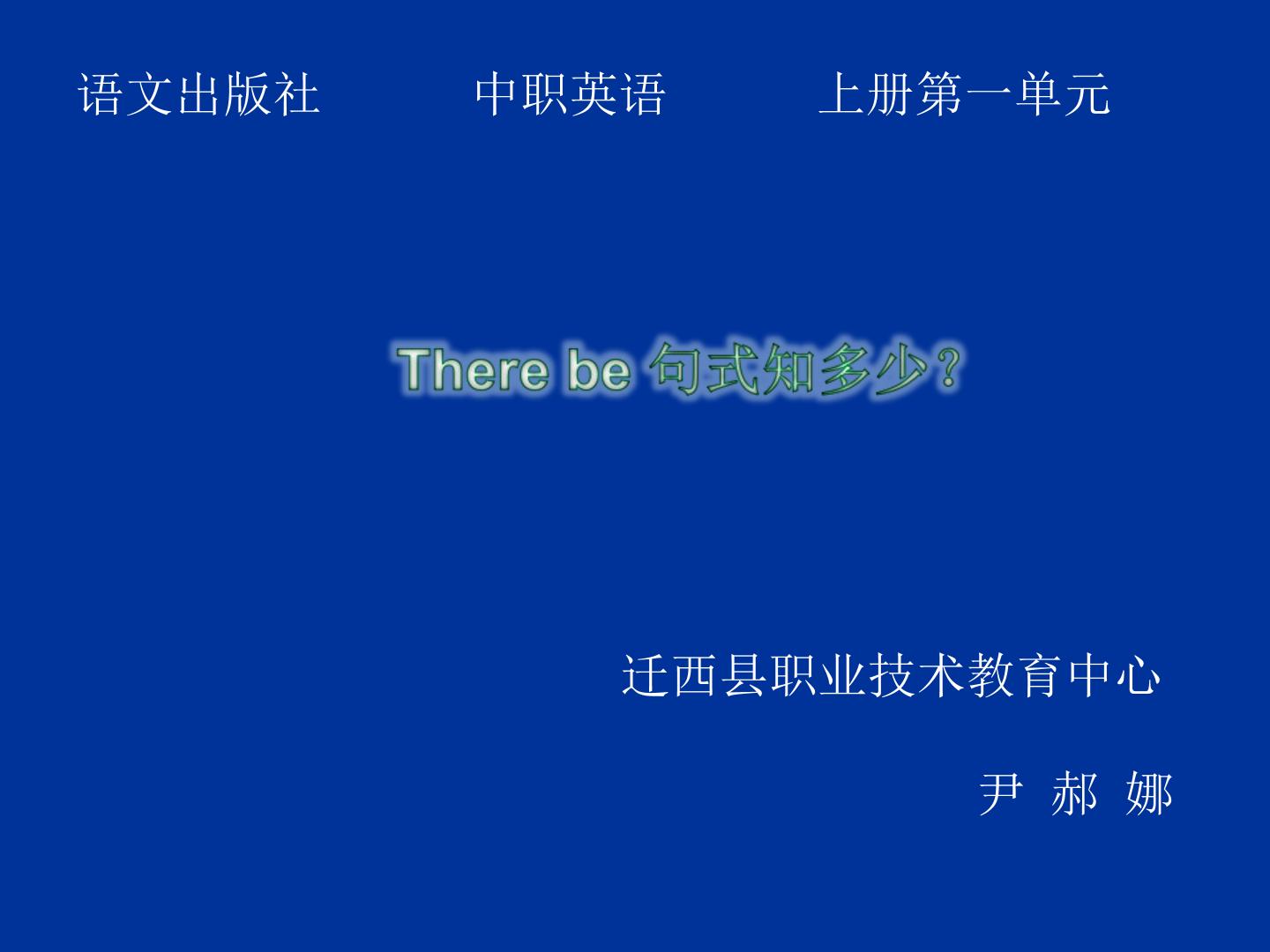 语文出版社 中职英语 上册第一单元

There be 句式知多少？

迁西县职业技术教育中心

尹 郝 娜